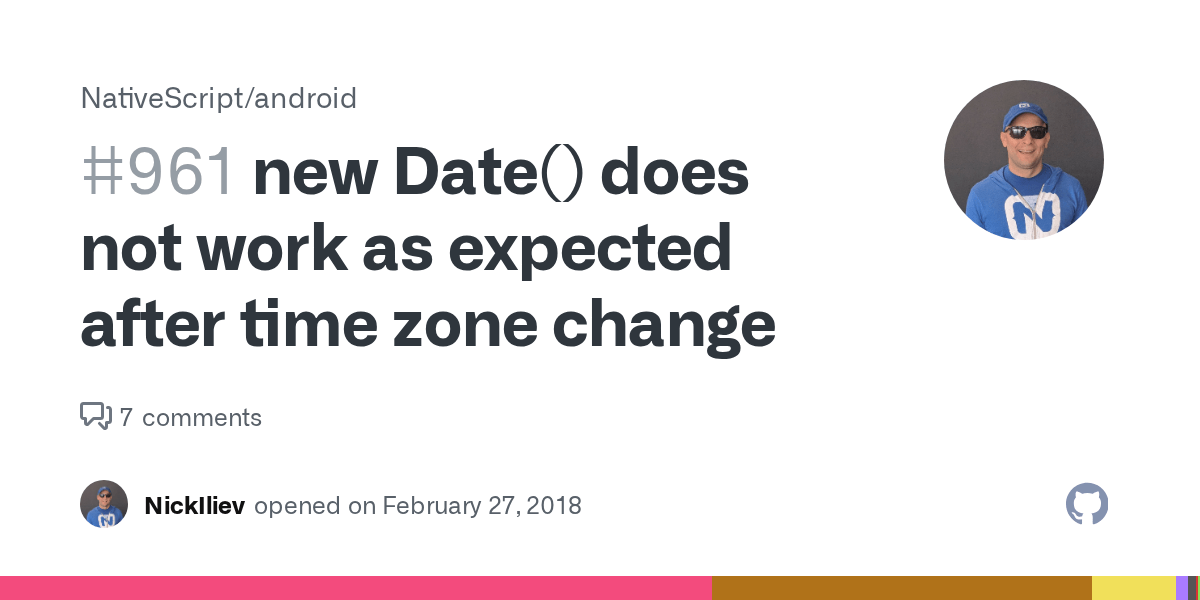 NativeScript/android

#961 new Date() does not work as expected after time zone change

7 comments

NickIliev opened on February 27, 2018